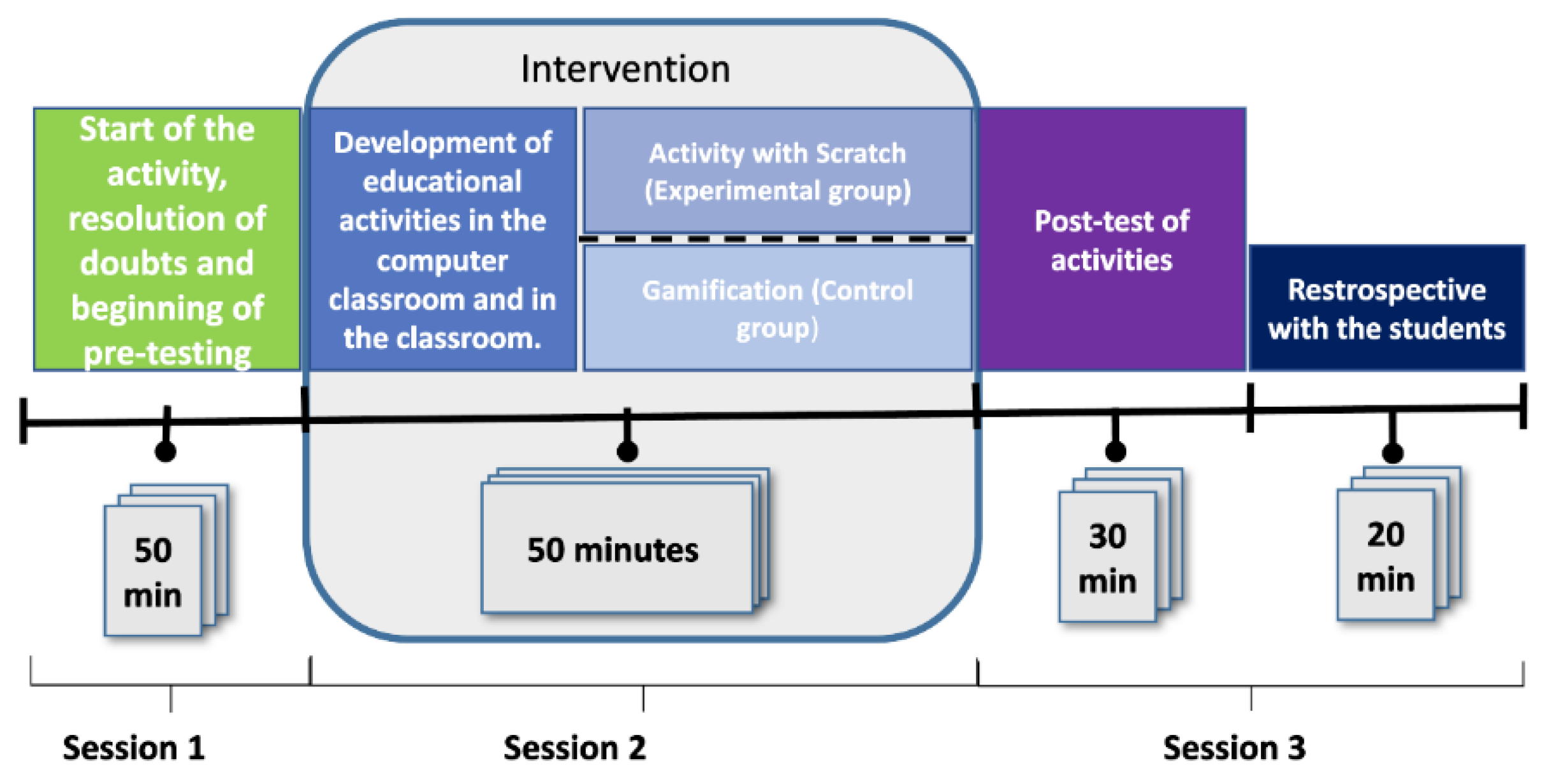 Intervention

Start of the activity, resolution of doubts and beginning of pre-testing

Development of educational activities in the computer classroom and in the classroom.

Activity with Scratch (Experimental group)

Gamification (Control group)

Post-test of activities

Restrospective with the students

50 min

50 minutes

30 min

20 min

Session 1

Session 2

Session 3